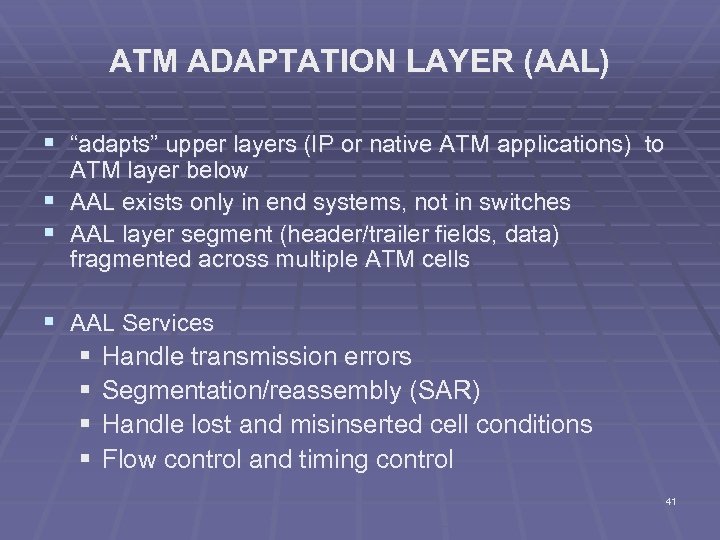 ATM ADAPTATION LAYER (AAL)

▪ “adapts” upper layers (IP or native ATM applications) to ATM layer below
▪ AAL exists only in end systems, not in switches
▪ AAL layer segment (header/trailer fields, data) fragmented across multiple ATM cells

▪ AAL Services
  ▪ Handle transmission errors
  ▪ Segmentation/reassembly (SAR)
  ▪ Handle lost and misinserted cell conditions
  ▪ Flow control and timing control

41